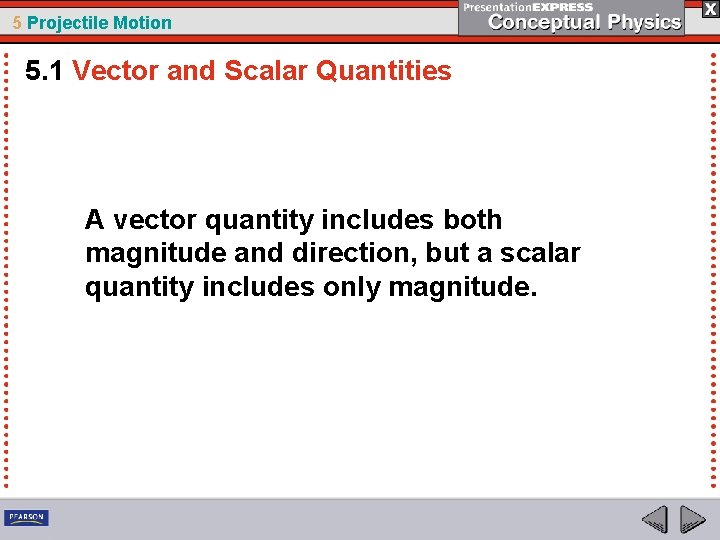 5 Projectile Motion

PresentationEXPRESS
Conceptual Physics

X

5.1 Vector and Scalar Quantities

A vector quantity includes both magnitude and direction, but a scalar quantity includes only magnitude.

PEARSON